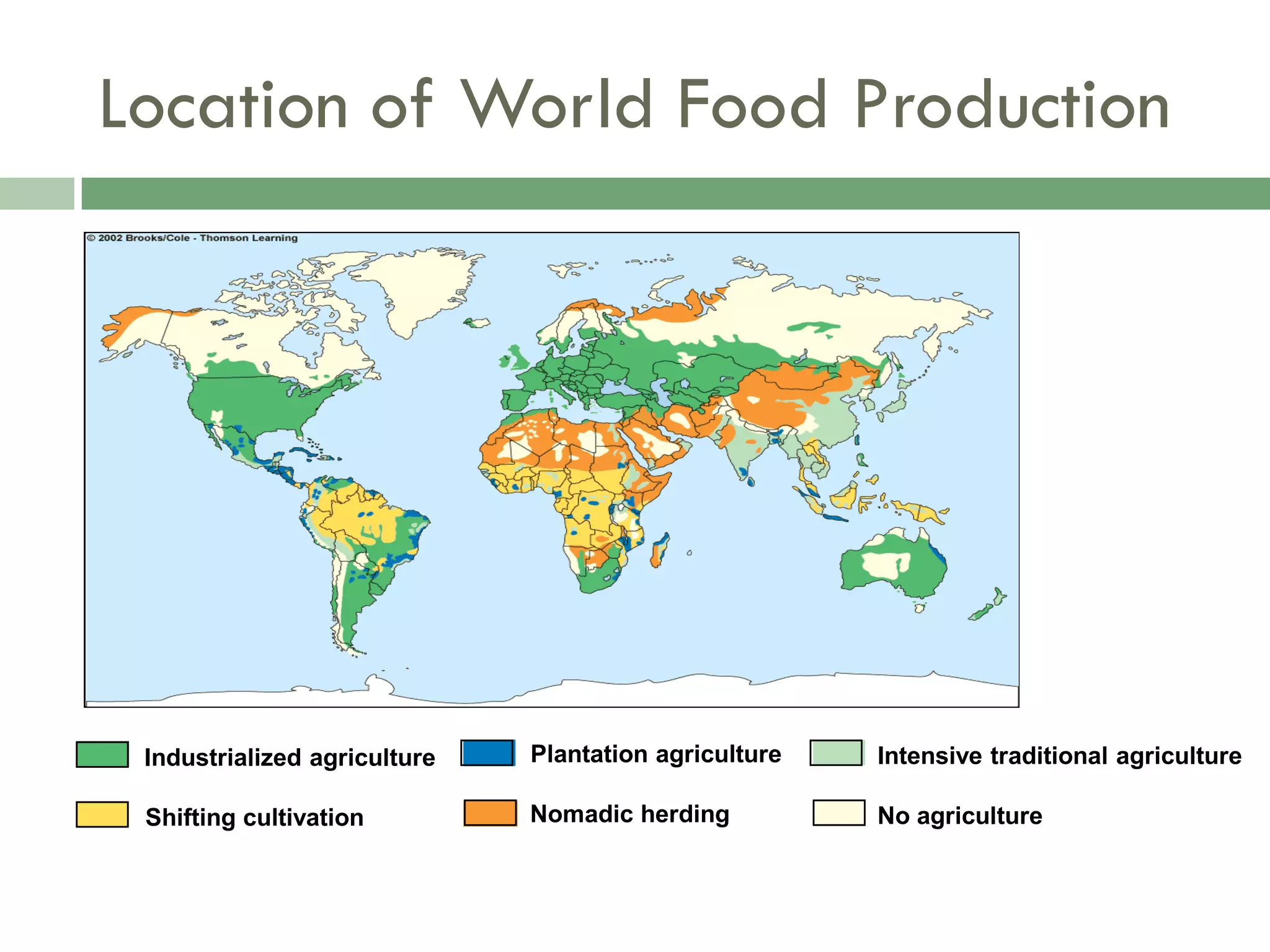 Location of World Food Production

© 2002 Brooks/Cole - Thomson Learning

Industrialized agriculture
Plantation agriculture
Intensive traditional agriculture
Shifting cultivation
Nomadic herding
No agriculture